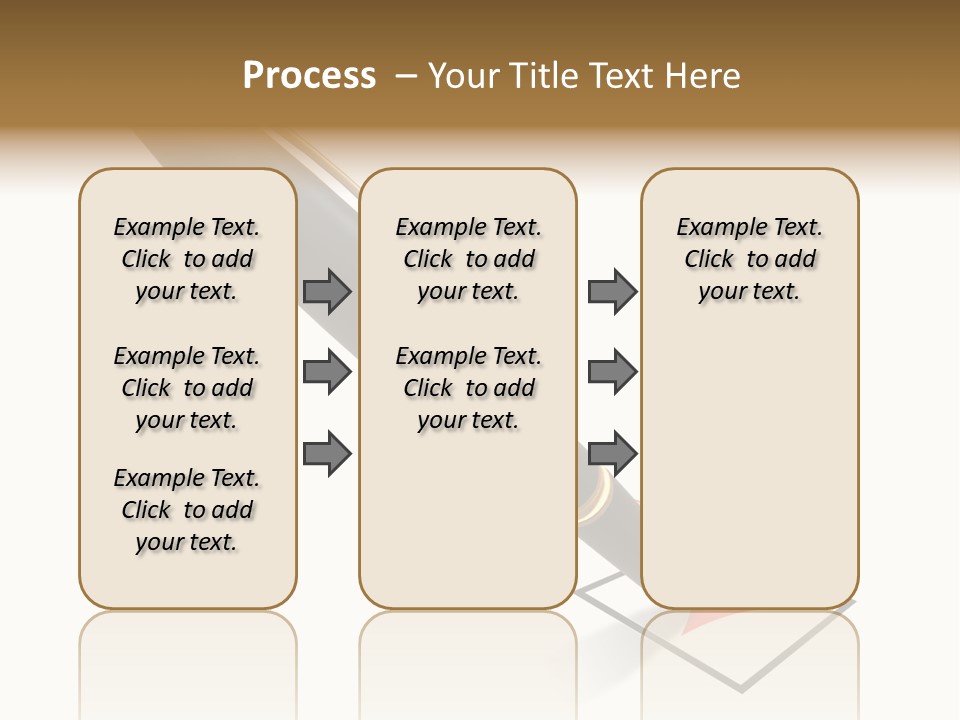 Process – Your Title Text Here

Example Text. Click to add your text.

Example Text. Click to add your text.

Example Text. Click to add your text.

Example Text. Click to add your text.

Example Text. Click to add your text.

Example Text. Click to add your text.